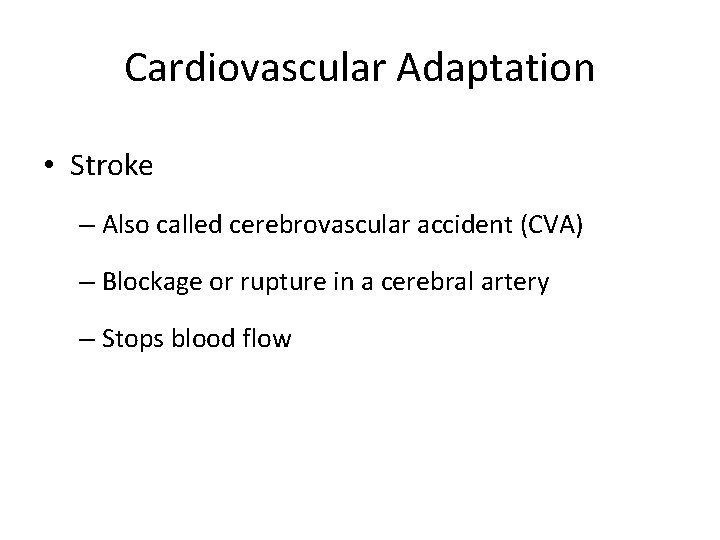 Cardiovascular Adaptation

• Stroke

– Also called cerebrovascular accident (CVA)

– Blockage or rupture in a cerebral artery

– Stops blood flow